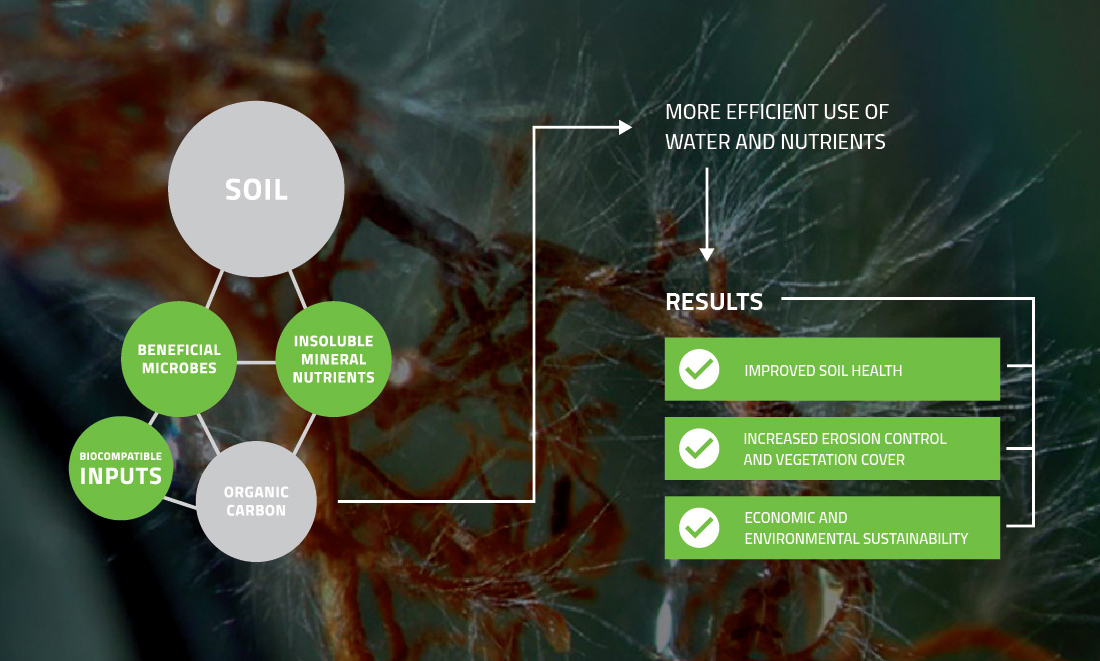 SOIL

BENEFICIAL MICROBES

INSOLUBLE MINERAL NUTRIENTS

BIOCOMPATIBLE INPUTS

ORGANIC CARBON

MORE EFFICIENT USE OF WATER AND NUTRIENTS

RESULTS

IMPROVED SOIL HEALTH

INCREASED EROSION CONTROL AND VEGETATION COVER

ECONOMIC AND ENVIRONMENTAL SUSTAINABILITY